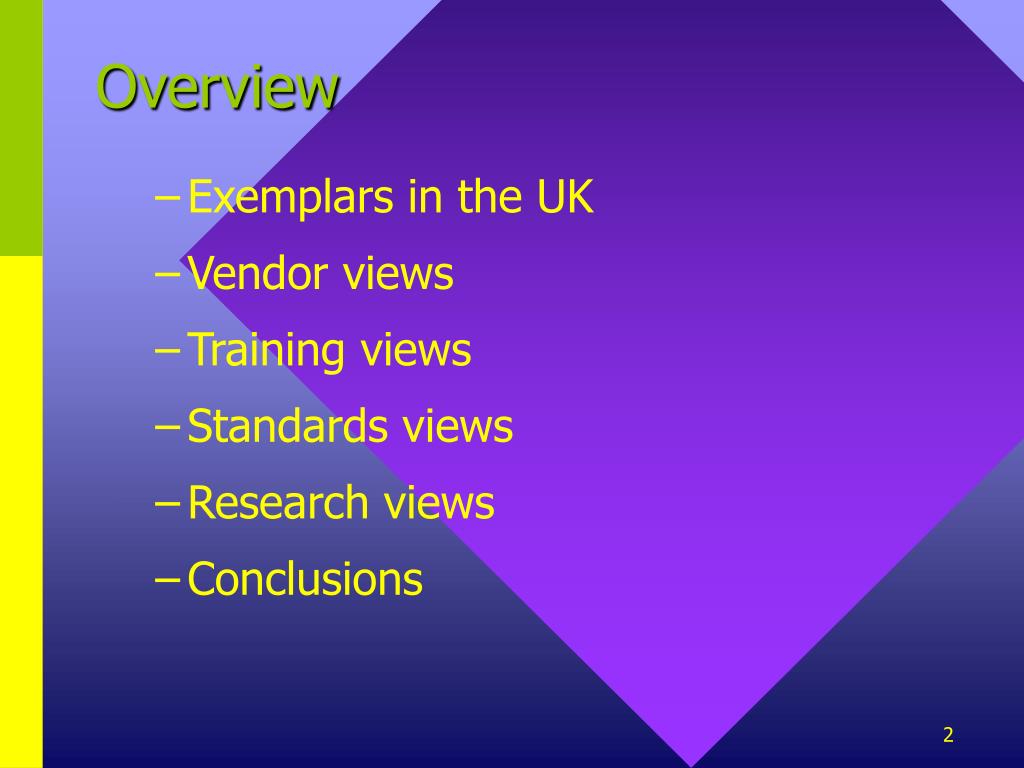 Overview

– Exemplars in the UK
– Vendor views
– Training views
– Standards views
– Research views
– Conclusions

2